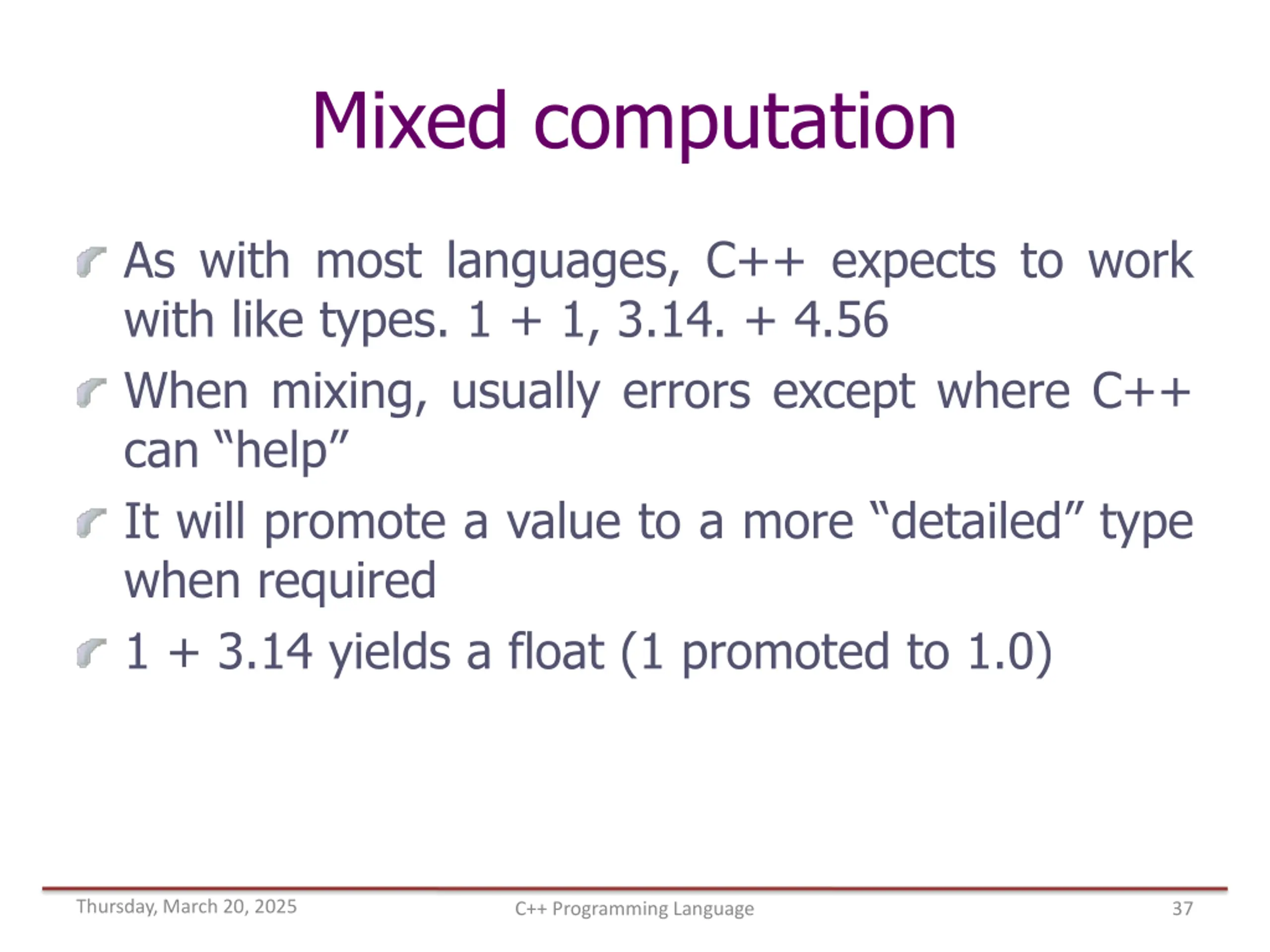 Mixed computation

As with most languages, C++ expects to work with like types. 1 + 1, 3.14. + 4.56

When mixing, usually errors except where C++ can “help”

It will promote a value to a more “detailed” type when required

1 + 3.14 yields a float (1 promoted to 1.0)

Thursday, March 20, 2025
C++ Programming Language
37